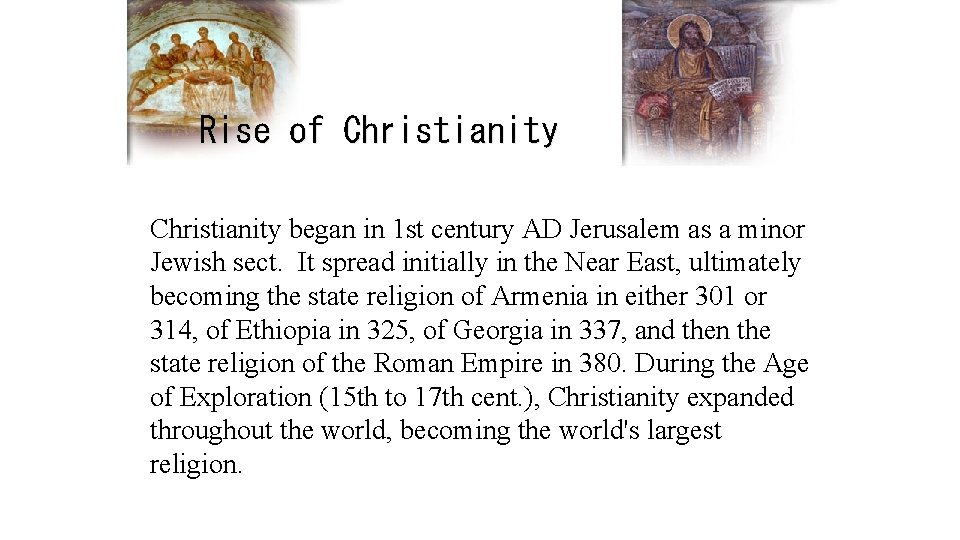 Rise of Christianity

Christianity began in 1st century AD Jerusalem as a minor Jewish sect.  It spread initially in the Near East, ultimately becoming the state religion of Armenia in either 301 or 314, of Ethiopia in 325, of Georgia in 337, and then the state religion of the Roman Empire in 380. During the Age of Exploration (15th to 17th cent.), Christianity expanded throughout the world, becoming the world's largest religion.